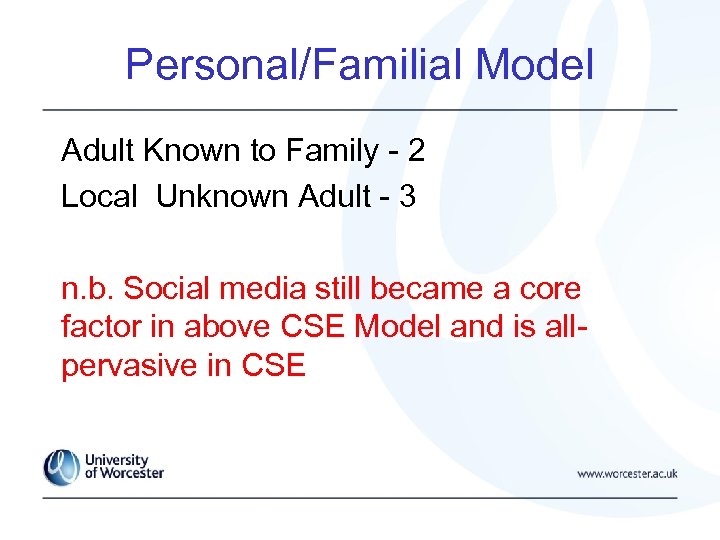 Personal/Familial Model

Adult Known to Family - 2
Local  Unknown Adult - 3

n.b. Social media still became a core factor in above CSE Model and is all-pervasive in CSE

University of Worcester

www.worcester.ac.uk